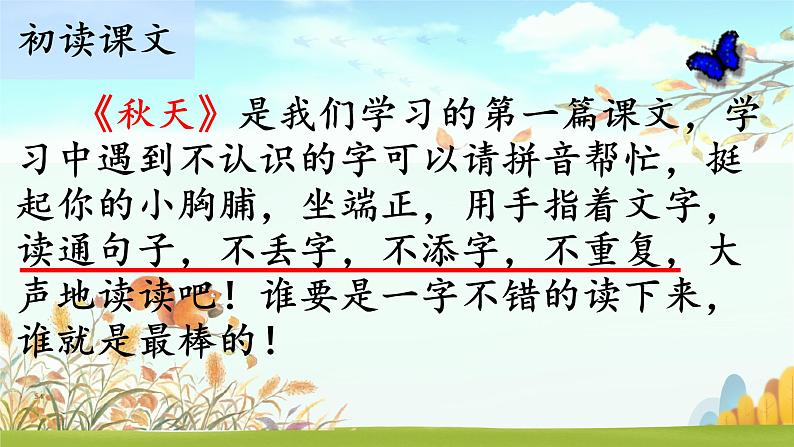 初读课文

《秋天》是我们学习的第一篇课文，学习中遇到不认识的字可以请拼音帮忙，挺起你的小胸脯，坐端正，用手指着文字，读通句子，不丢字，不添字，不重复，大声地读读吧！谁要是一字不错的读下来，谁就是最棒的！